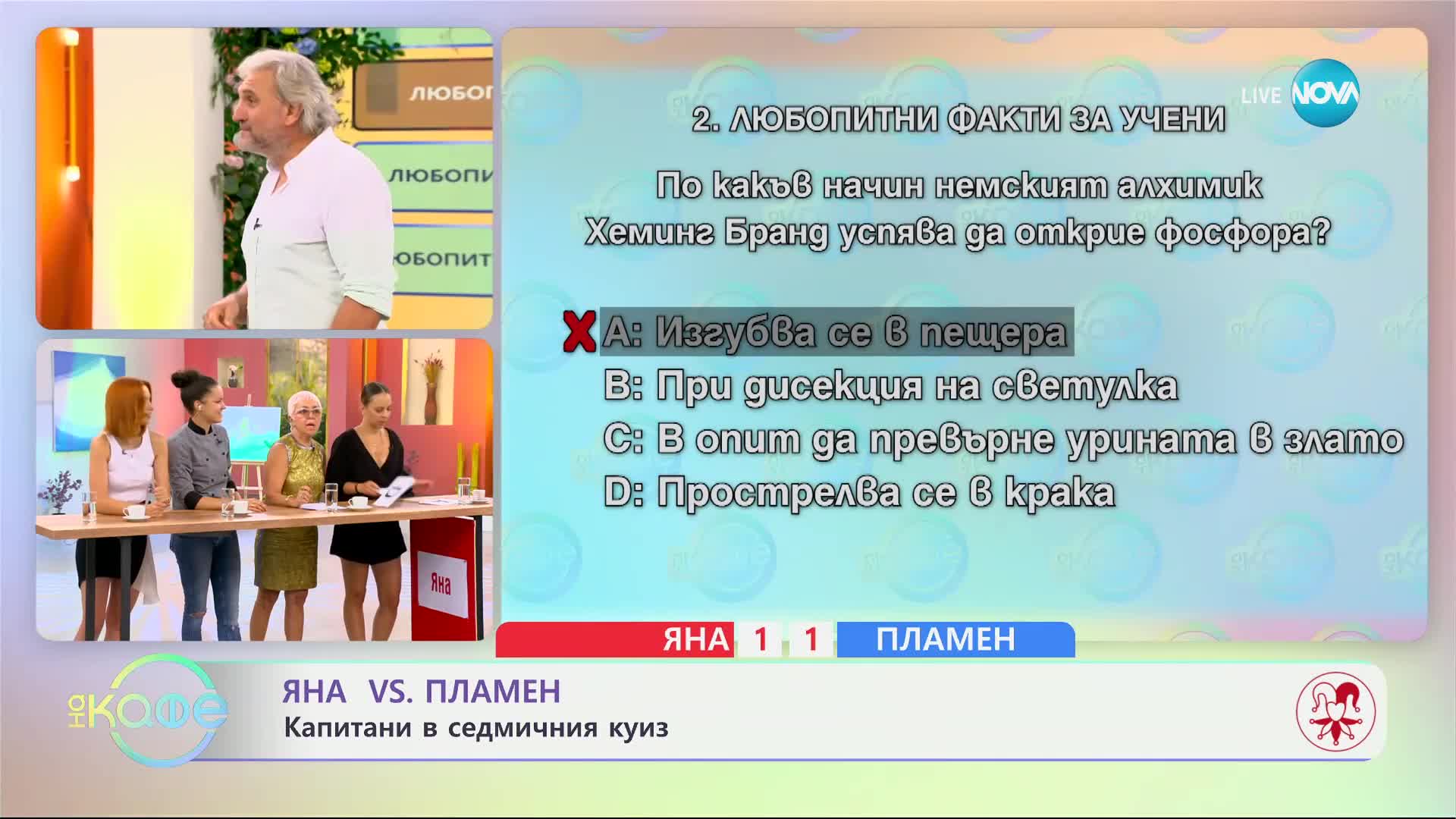 ЛЮБОП

ЛЮБОПИ

ЮБОПИТ

Яна

LIVE NOVA

2. ЛЮБОПИТНИ ФАКТИ ЗА УЧЕНИ

По какъв начин немският алхимик Хеминг Бранд успява да открие фосфора?

X A: Изгубва се в пещера

B: При дисекция на светулка

C: В опит да превърне урината в злато

D: Прострелва се в крака

ЯНА 1 1 ПЛАМЕН

На Кафе

ЯНА VS. ПЛАМЕН

Капитани в седмичния куиз